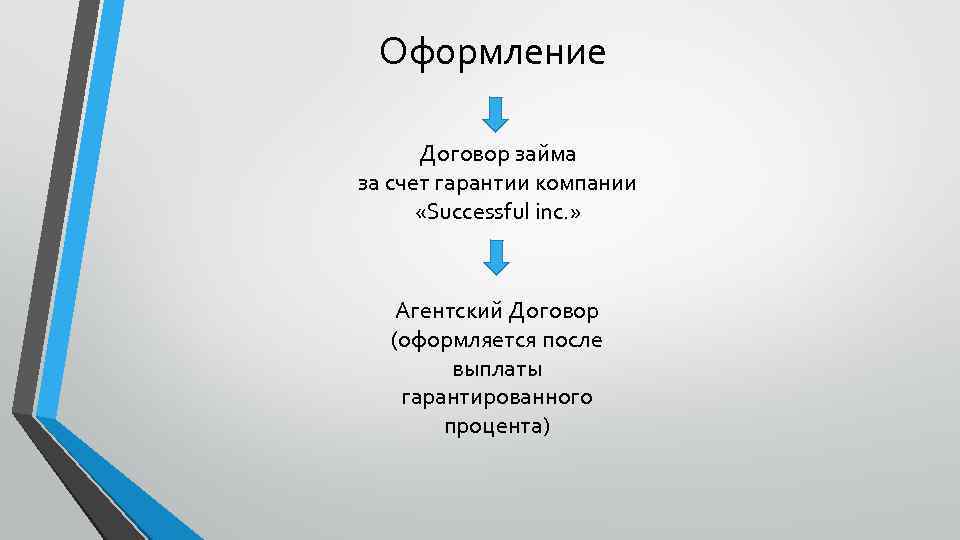 Оформление

Договор займа
за счет гарантии компании
«Successful inc.»

Агентский Договор
(оформляется после
выплаты
гарантированного
процента)